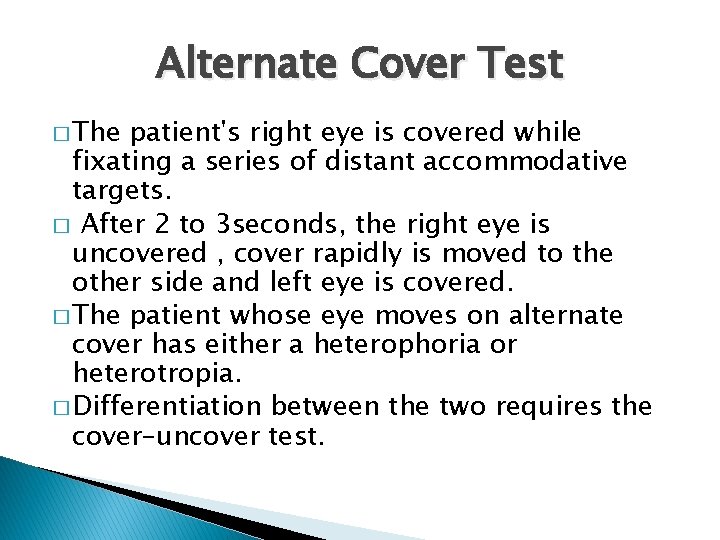 Alternate Cover Test

□ The patient's right eye is covered while fixating a series of distant accommodative targets.

□ After 2 to 3seconds, the right eye is uncovered , cover rapidly is moved to the other side and left eye is covered.

□ The patient whose eye moves on alternate cover has either a heterophoria or heterotropia.

□ Differentiation between the two requires the cover-uncover test.